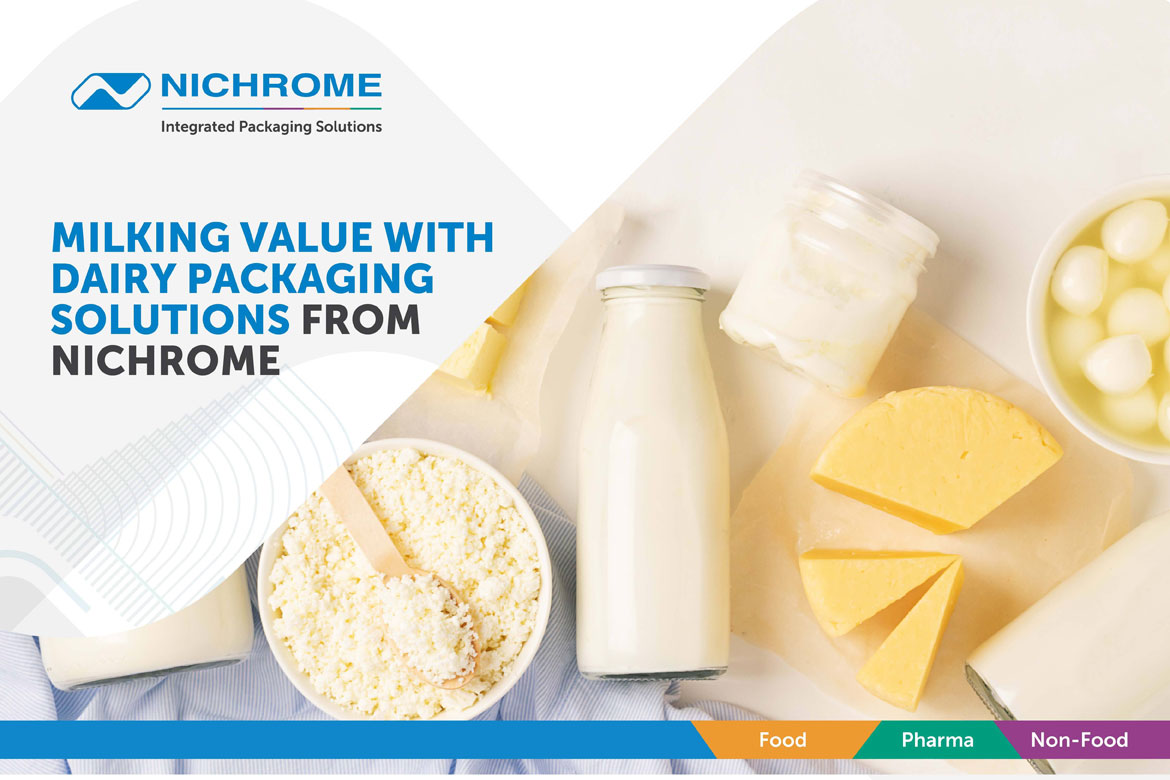 NICHROME
Integrated Packaging Solutions

MILKING VALUE WITH DAIRY PACKAGING SOLUTIONS FROM NICHROME

Food
Pharma
Non-Food